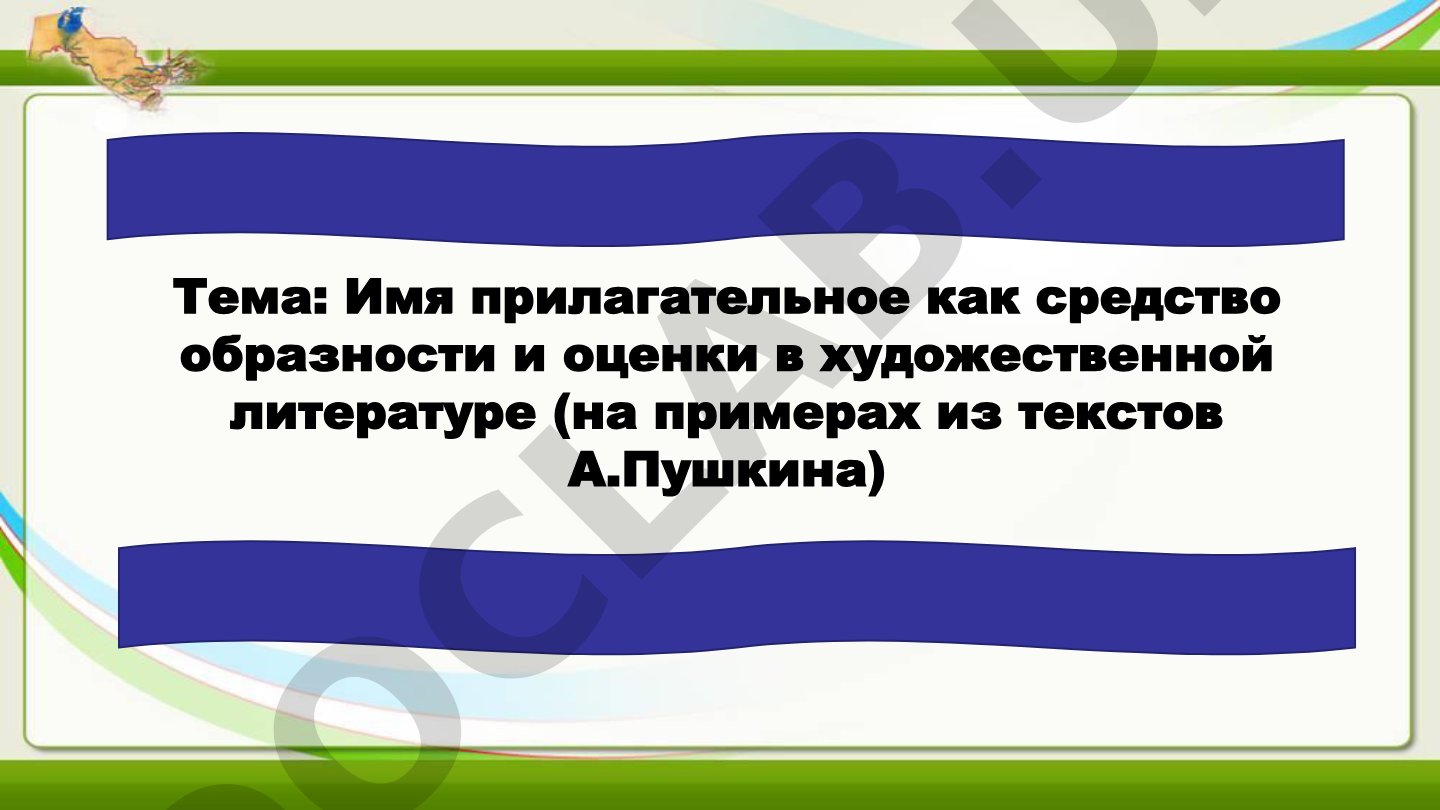 Тема: Имя прилагательное как средство образности и оценки в художественной литературе (на примерах из текстов А.Пушкина)

DOCLAB.U